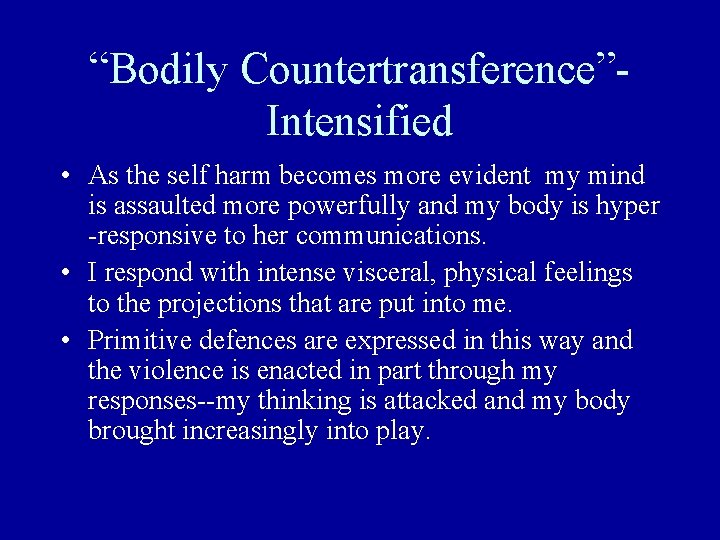 “Bodily Countertransference”-
Intensified

• As the self harm becomes more evident  my mind is assaulted more powerfully and my body is hyper -responsive to her communications.
• I respond with intense visceral, physical feelings to the projections that are put into me.
• Primitive defences are expressed in this way and the violence is enacted in part through my responses--my thinking is attacked and my body brought increasingly into play.